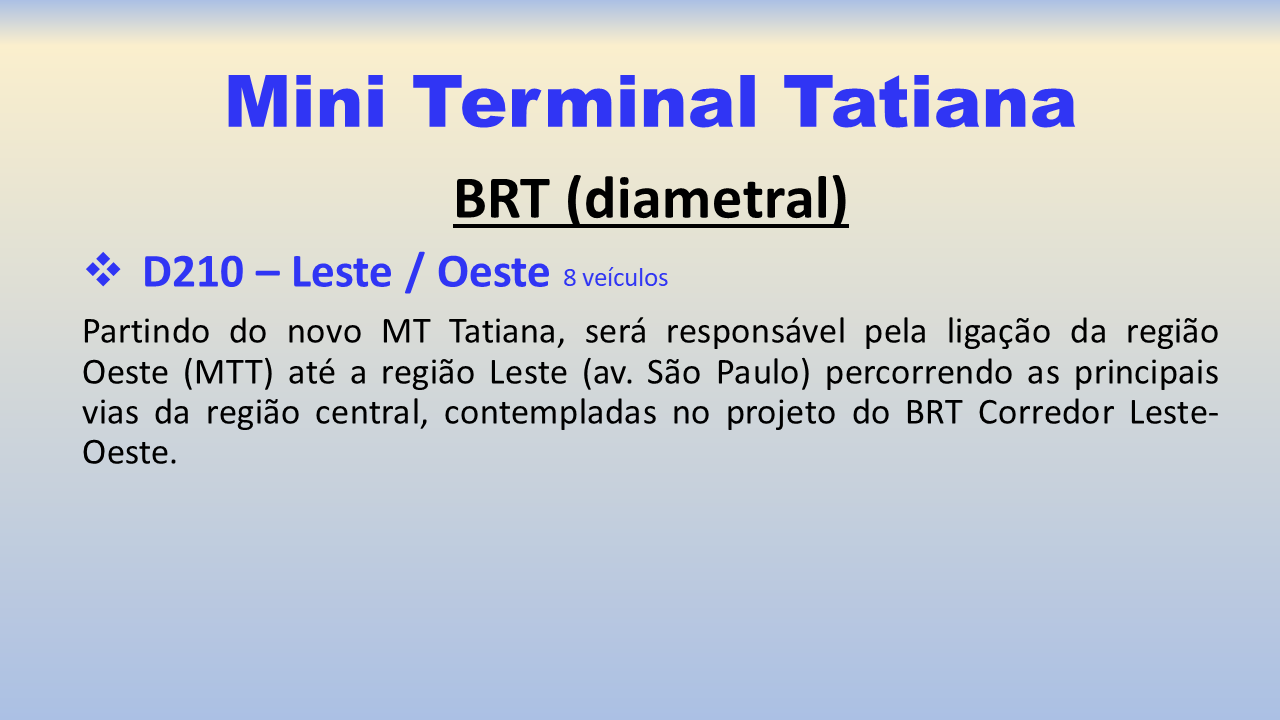 Mini Terminal Tatiana

BRT (diametral)

❖ D210 – Leste / Oeste 8 veículos

Partindo do novo MT Tatiana, será responsável pela ligação da região Oeste (MTT) até a região Leste (av. São Paulo) percorrendo as principais vias da região central, contempladas no projeto do BRT Corredor Leste-Oeste.